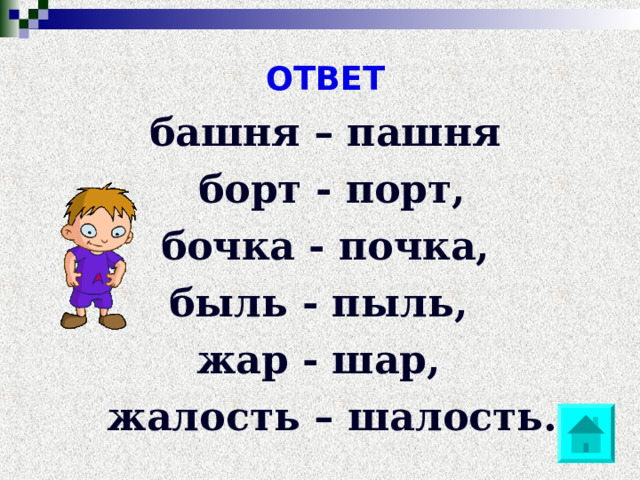 ОТВЕТ
башня – пашня
борт - порт,
бочка - почка,
быль - пыль,
жар - шар,
жалость – шалость.